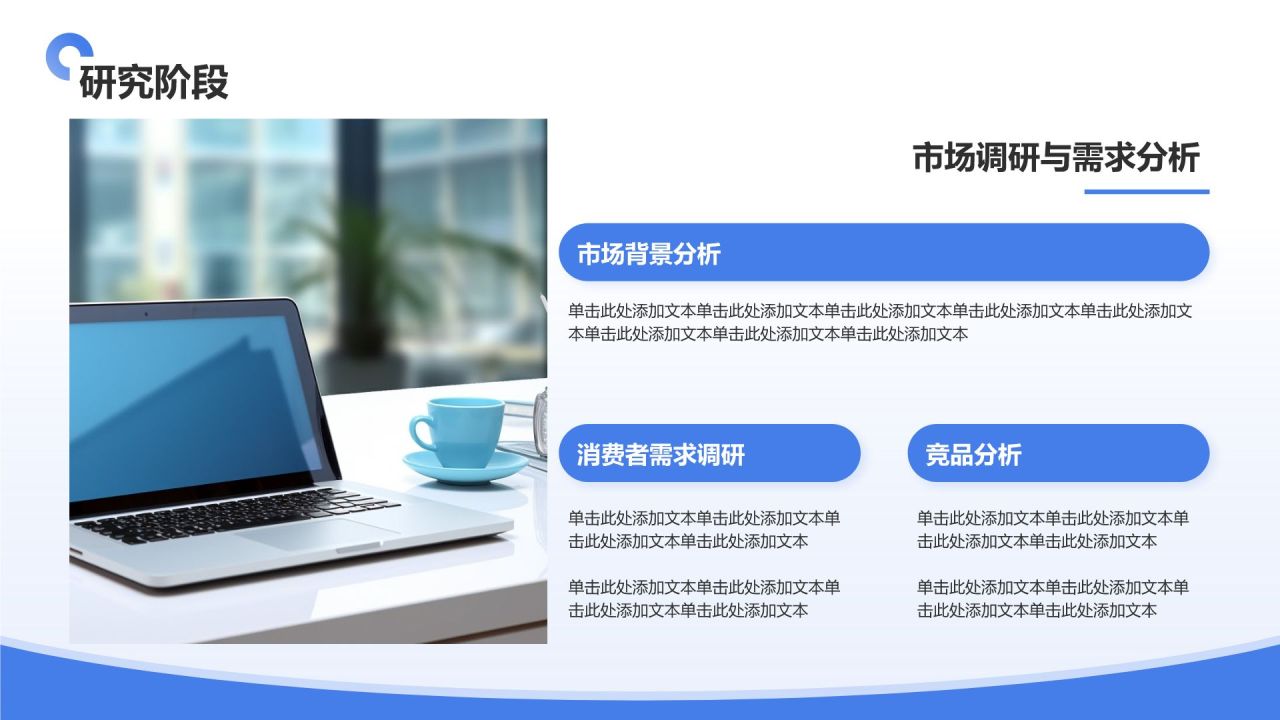 研究阶段

市场调研与需求分析

市场背景分析

单击此处添加文本单击此处添加文本单击此处添加文本单击此处添加文本单击此处添加文本单击此处添加文本单击此处添加文本单击此处添加文本

消费者需求调研

单击此处添加文本单击此处添加文本单击此处添加文本单击此处添加文本

单击此处添加文本单击此处添加文本单击此处添加文本单击此处添加文本

竞品分析

单击此处添加文本单击此处添加文本单击此处添加文本单击此处添加文本

单击此处添加文本单击此处添加文本单击此处添加文本单击此处添加文本